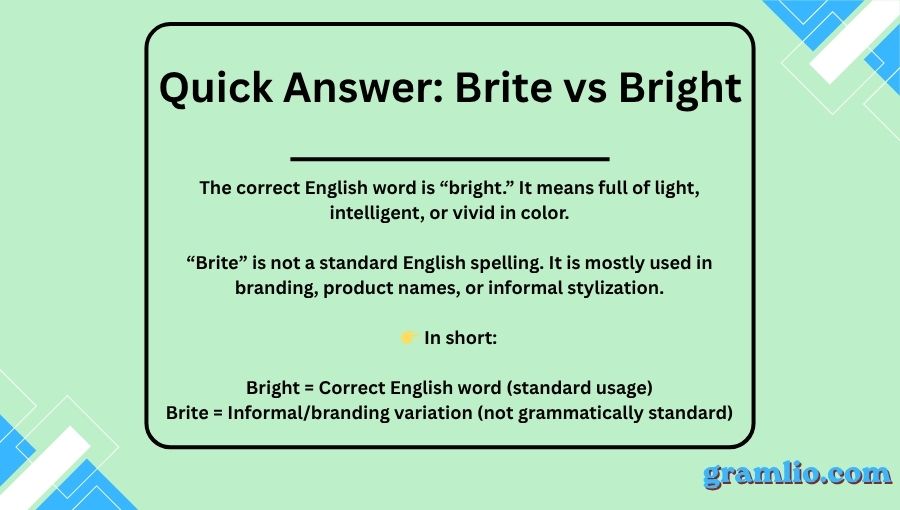 Quick Answer: Brite vs Bright

The correct English word is “bright.” It means full of light, intelligent, or vivid in color.

“Brite” is not a standard English spelling. It is mostly used in branding, product names, or informal stylization.

👉 In short:

Bright = Correct English word (standard usage)
Brite = Informal/branding variation (not grammatically standard)

gramlio.com